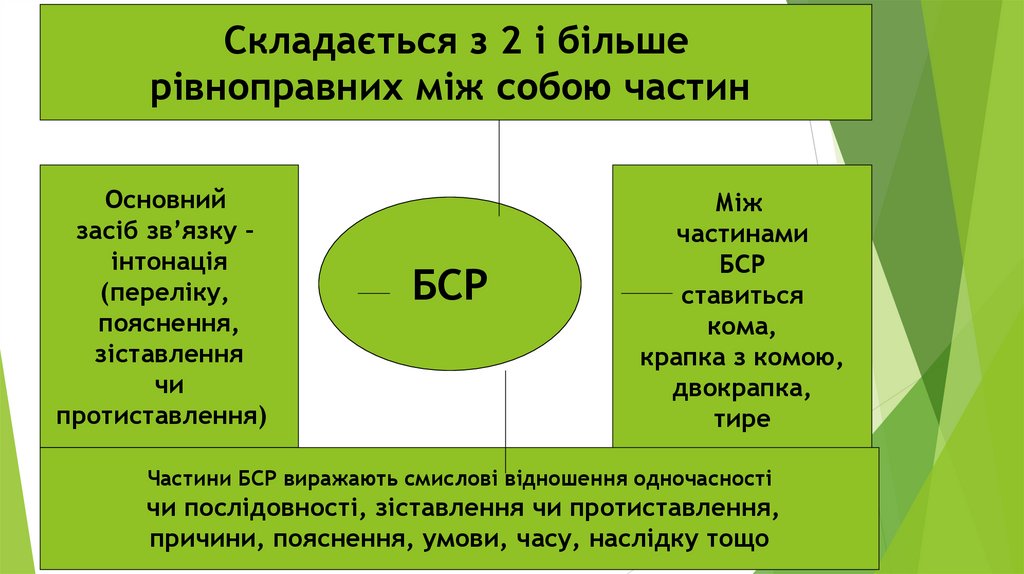 Складається з 2 і більше рівноправних між собою частин

Основний засіб зв'язку – інтонація (переліку, пояснення, зіставлення чи протиставлення)

БСР

Між частинами БСР ставиться кома, крапка з комою, двокрапка, тире

Частини БСР виражають смислові відношення одночасності чи послідовності, зіставлення чи протиставлення, причини, пояснення, умови, часу, наслідку тощо